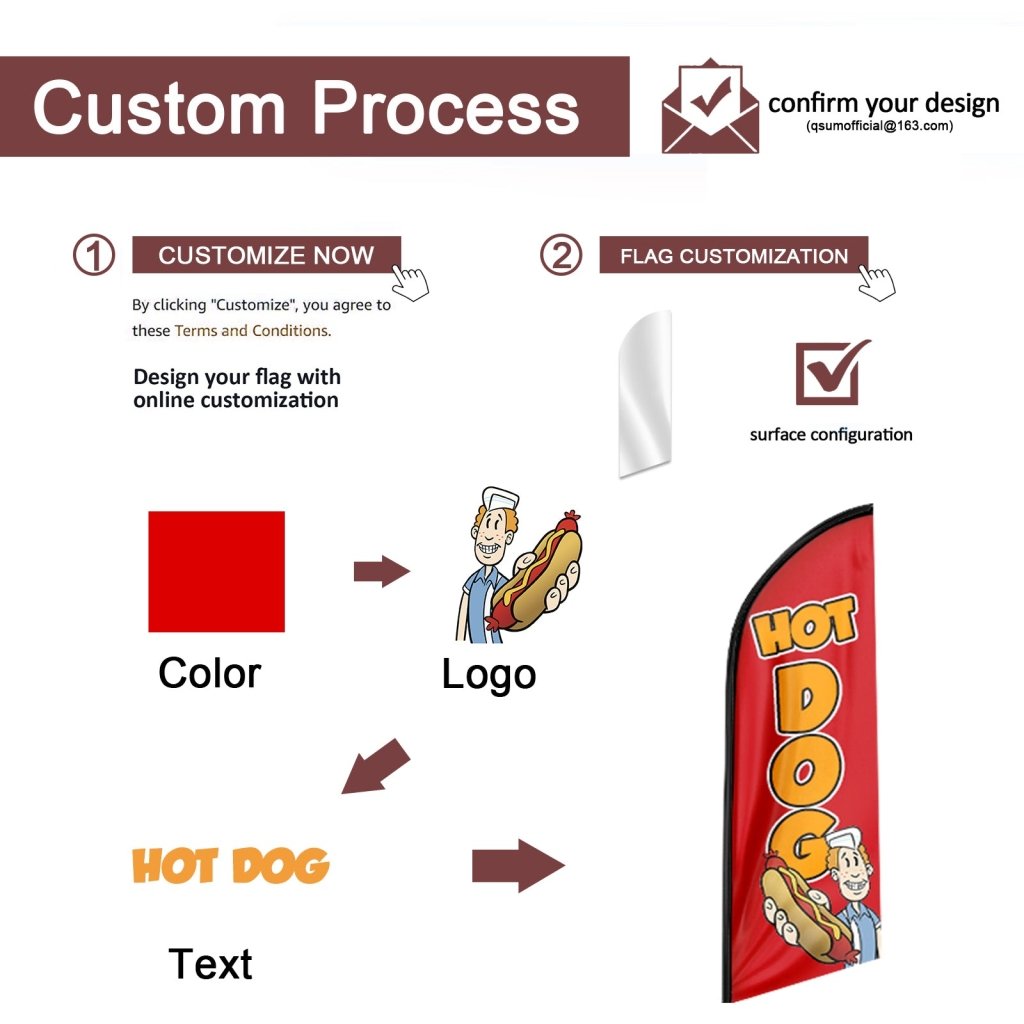 Custom Process

confirm your design
(qsumofficial@163.com)

① CUSTOMIZE NOW

By clicking "Customize", you agree to these Terms and Conditions.

Design your flag with online customization

② FLAG CUSTOMIZATION

surface configuration

Color

Logo

HOT DOG

Text

HOT DOG